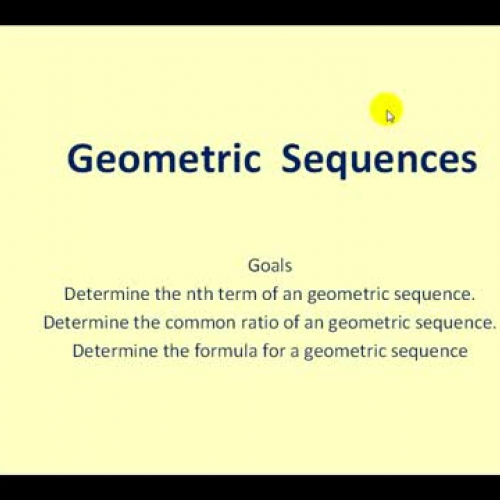 Geometric Sequences

Goals
Determine the nth term of an geometric sequence.
Determine the common ratio of an geometric sequence.
Determine the formula for a geometric sequence